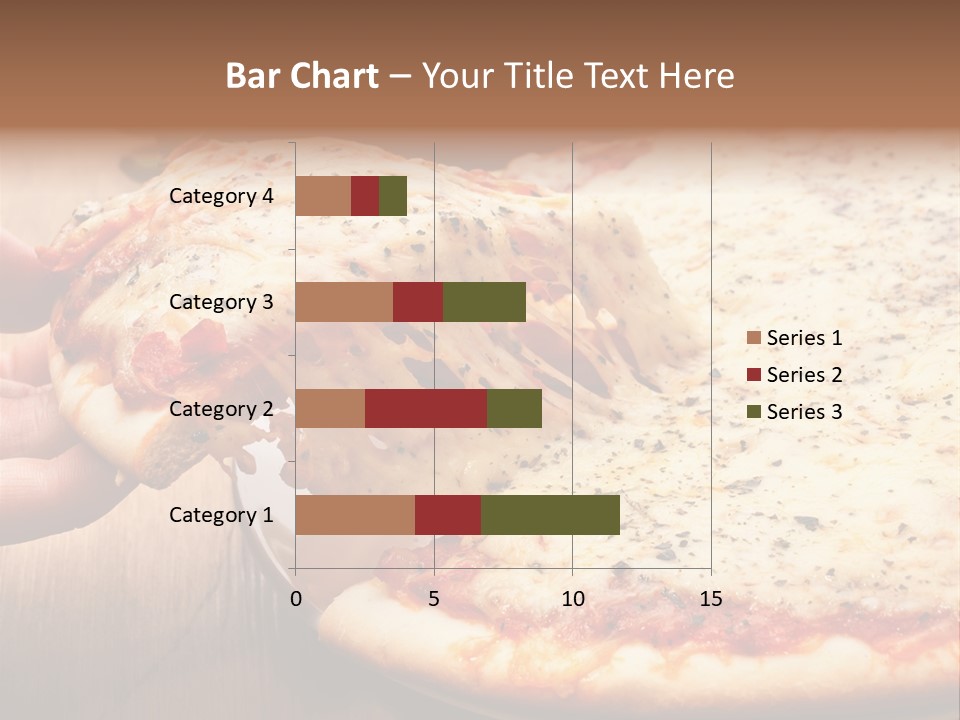 Bar Chart – Your Title Text Here

Category 4
Category 3
Category 2
Category 1

0
5
10
15

Series 1
Series 2
Series 3